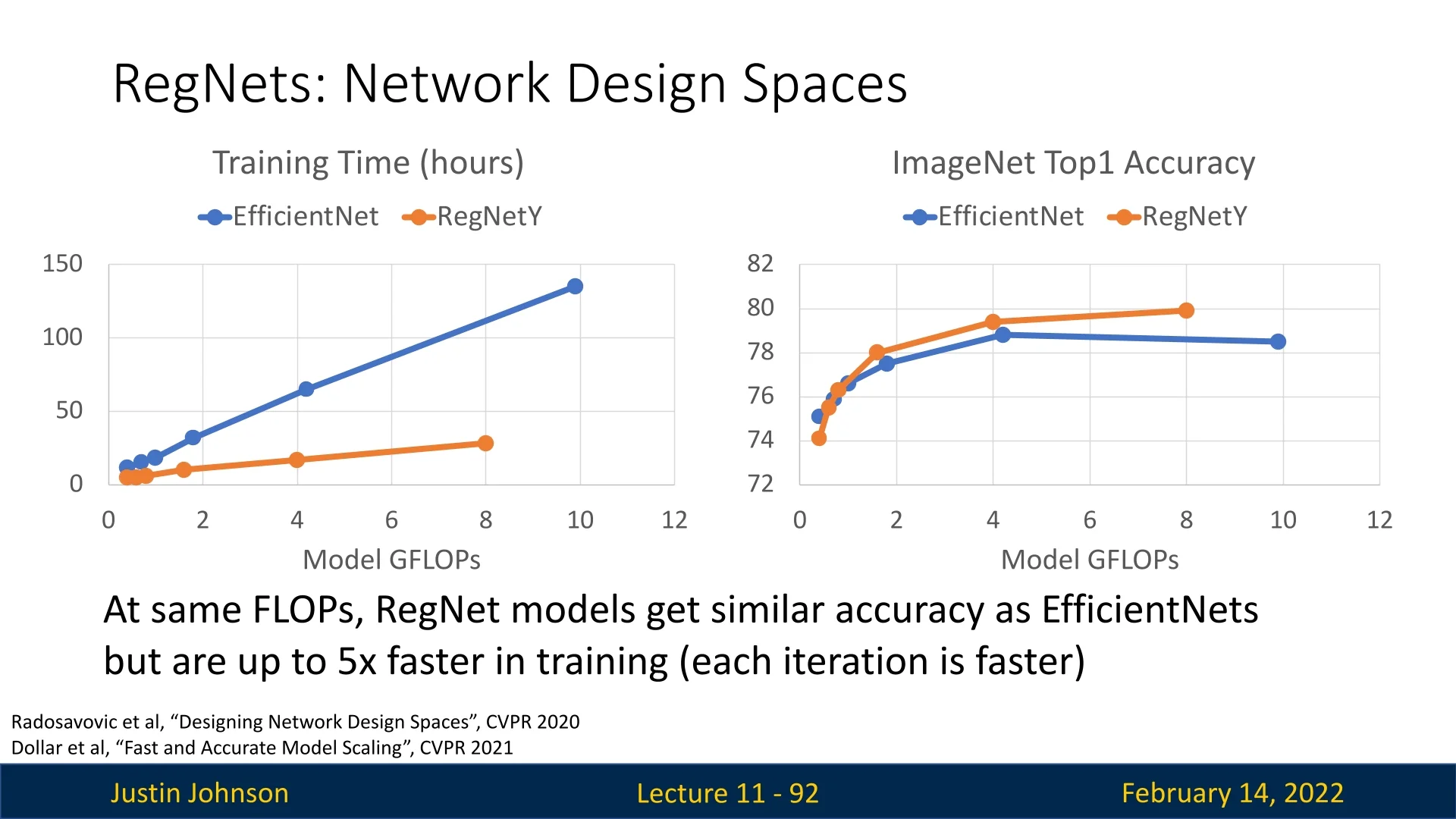 RegNets: Network Design Spaces

Training Time (hours)

EfficientNet RegNetY

150
100
50
0

0 2 4 6 8 10 12

Model GFLOPs

ImageNet Top1 Accuracy

EfficientNet RegNetY

82
80
78
76
74
72

0 2 4 6 8 10 12

Model GFLOPs

At same FLOPs, RegNet models get similar accuracy as EfficientNets but are up to 5x faster in training (each iteration is faster)

Radosavovic et al, “Designing Network Design Spaces”, CVPR 2020
Dollar et al, “Fast and Accurate Model Scaling”, CVPR 2021

Justin Johnson Lecture 11 - 92 February 14, 2022